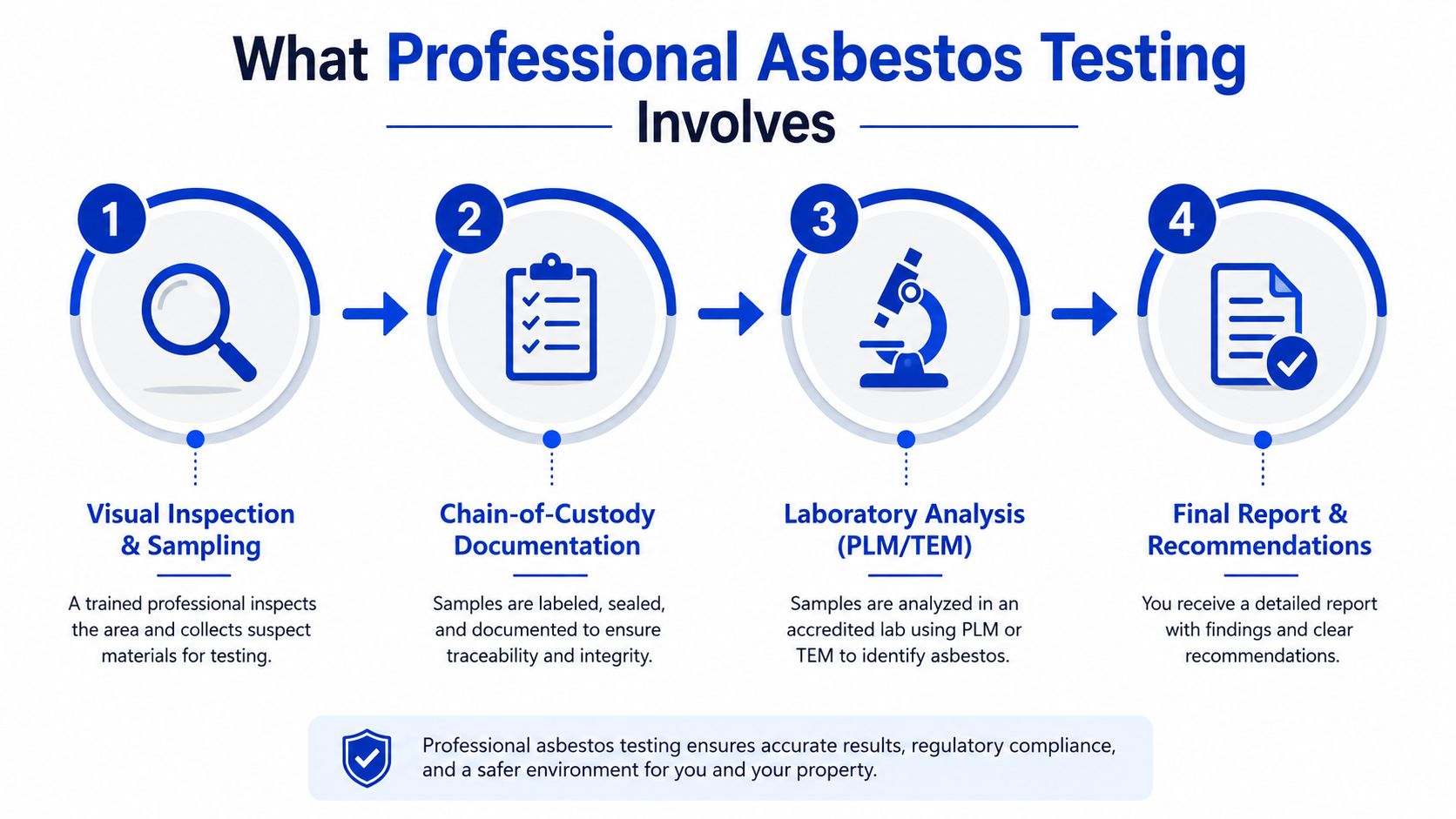 What Professional Asbestos Testing Involves

1

Visual Inspection & Sampling

A trained professional inspects the area and collects suspect materials for testing.

2

Chain-of-Custody Documentation

Samples are labeled, sealed, and documented to ensure traceability and integrity.

3

Laboratory Analysis (PLM/TEM)

Samples are analyzed in an accredited lab using PLM or TEM to identify asbestos.

4

Final Report & Recommendations

You receive a detailed report with findings and clear recommendations.

Professional asbestos testing ensures accurate results, regulatory compliance, and a safer environment for you and your property.